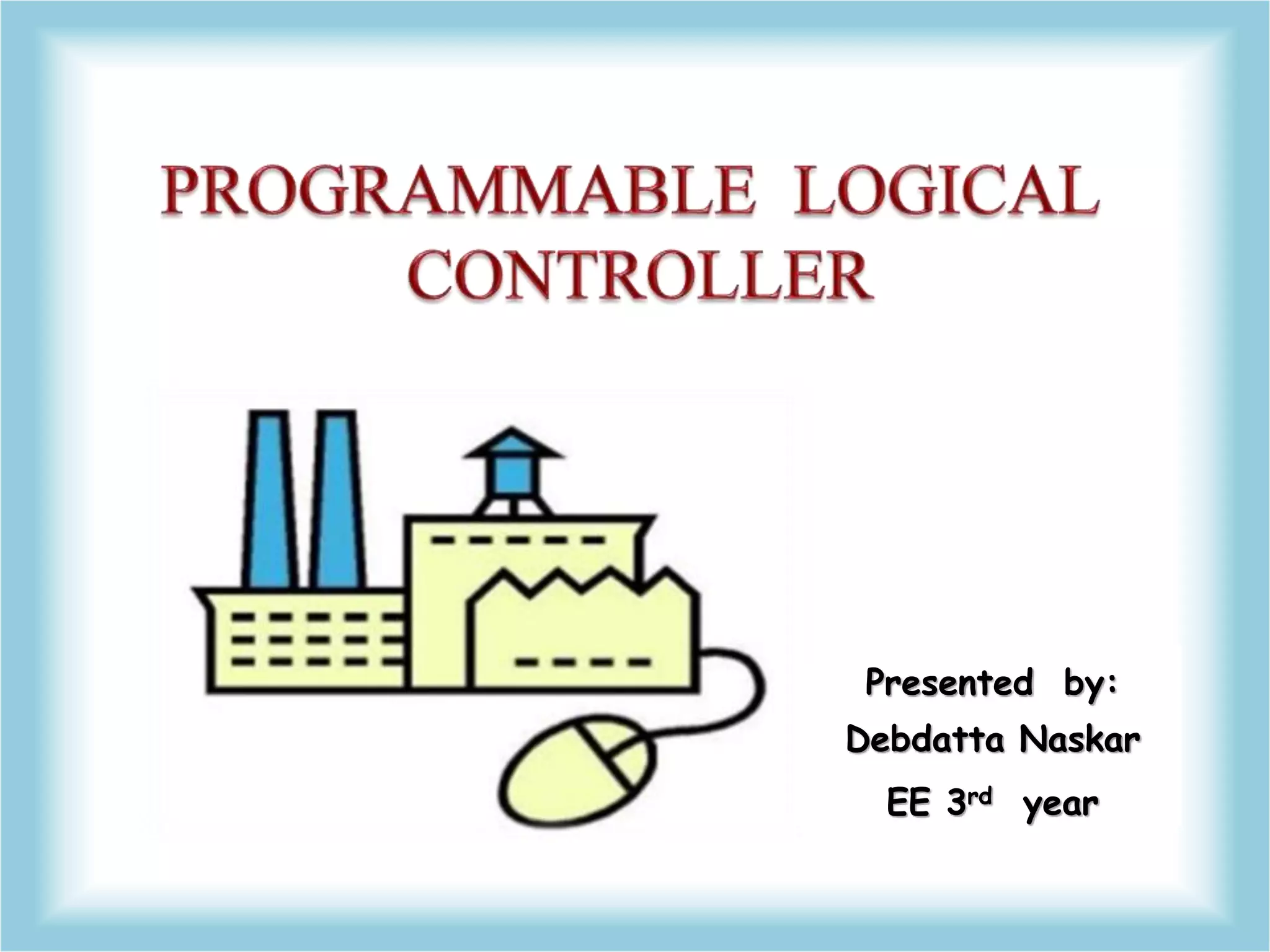 PROGRAMMABLE LOGICAL CONTROLLER

Presented by:
Debdatta Naskar
EE 3rd year